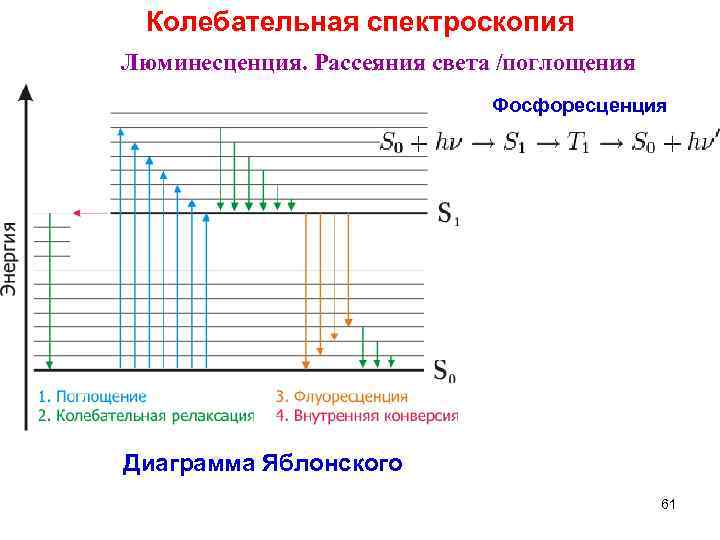 Колебательная спектроскопия

Люминесценция. Рассеяния света /поглощения

Фосфоресценция

$S_0 + h\nu \rightarrow S_1 \rightarrow T_1 \rightarrow S_0 + h\nu'$

Энергия

$S_1$

$S_0$

1. Поглощение
2. Колебательная релаксация
3. Флуоресценция
4. Внутренняя конверсия

Диаграмма Яблонского

61